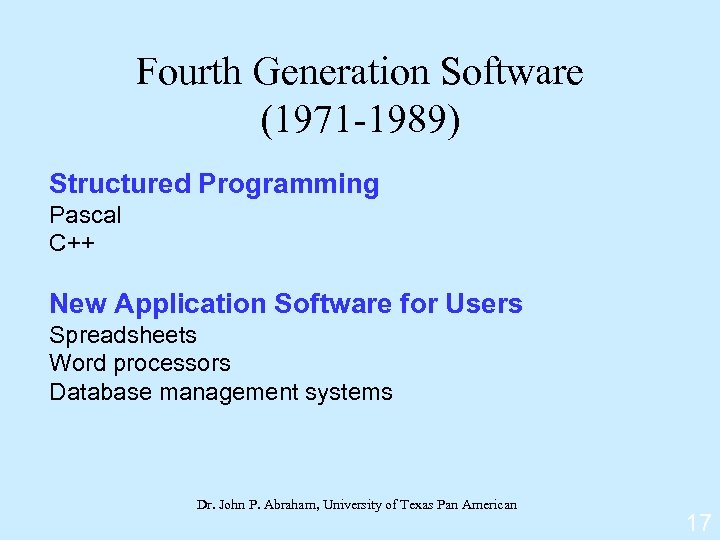 Fourth Generation Software
(1971-1989)

Structured Programming
Pascal
C++

New Application Software for Users
Spreadsheets
Word processors
Database management systems

Dr. John P. Abraham, University of Texas Pan American

17